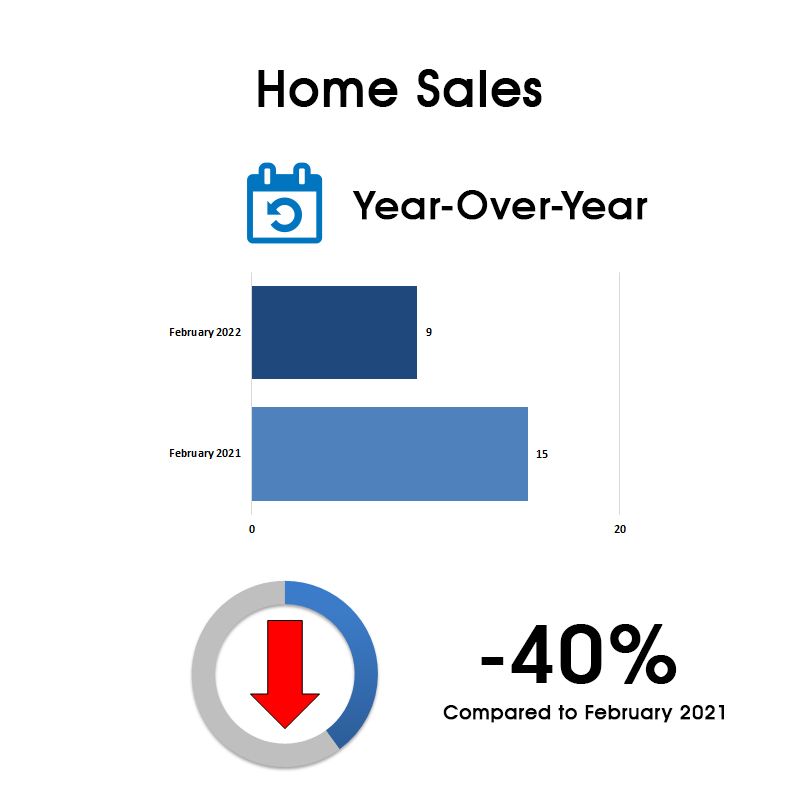 Home Sales

Year-Over-Year

February 2022
9
February 2021
15
0
20

-40%
Compared to February 2021